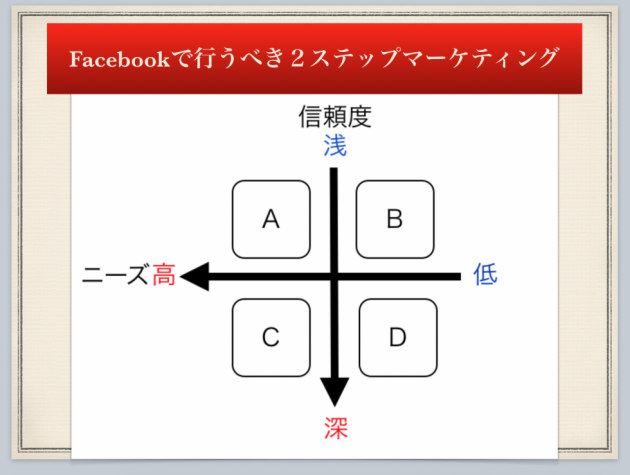 Facebookで行うべき２ステップマーケティング

信頼度
浅

A

B

ニーズ高

低

C

D

深